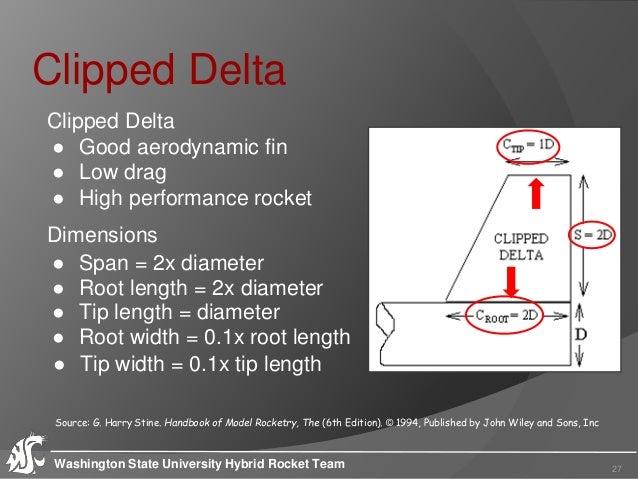 Clipped Delta

Clipped Delta
● Good aerodynamic fin
● Low drag
● High performance rocket

Dimensions
● Span = 2x diameter
● Root length = 2x diameter
● Tip length = diameter
● Root width = 0.1x root length
● Tip width = 0.1x tip length

$C_{TIP} = 1D$

CLIPPED DELTA

$S = 2D$

$C_{ROOT} = 2D$

D

Source: G. Harry Stine. Handbook of Model Rocketry, The (6th Edition). © 1994, Published by John Wiley and Sons, Inc

Washington State University Hybrid Rocket Team

27